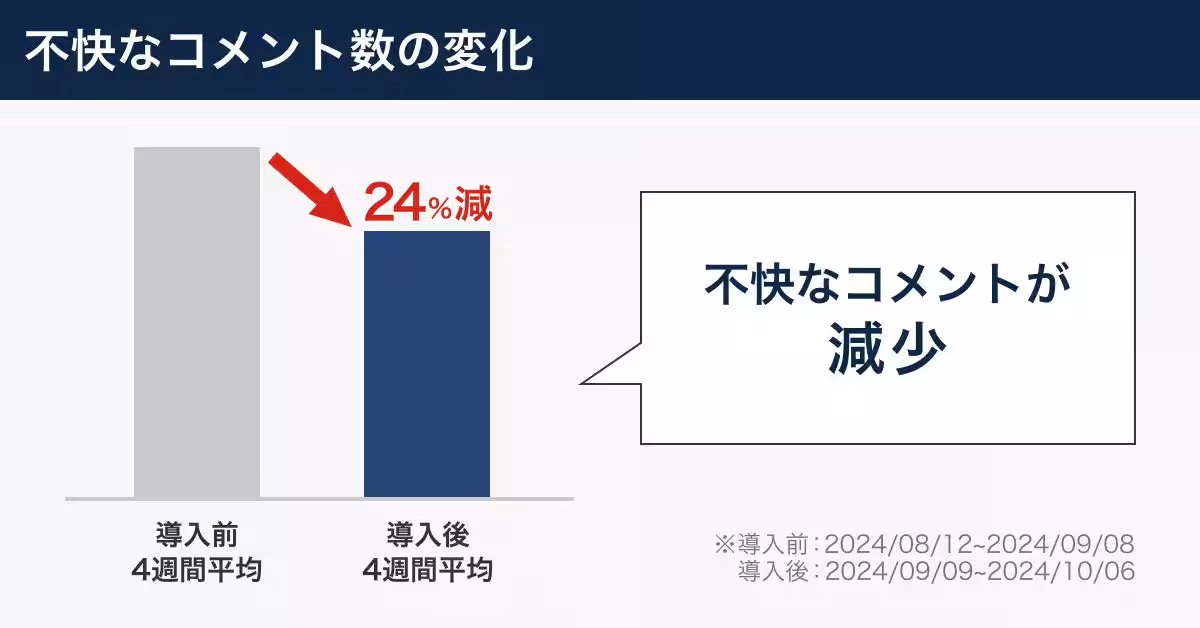 不快なコメント数の変化

24%減

不快なコメントが
減少

導入前
4週間平均

導入後
4週間平均

※導入前：2024/08/12~2024/09/08
導入後：2024/09/09~2024/10/06